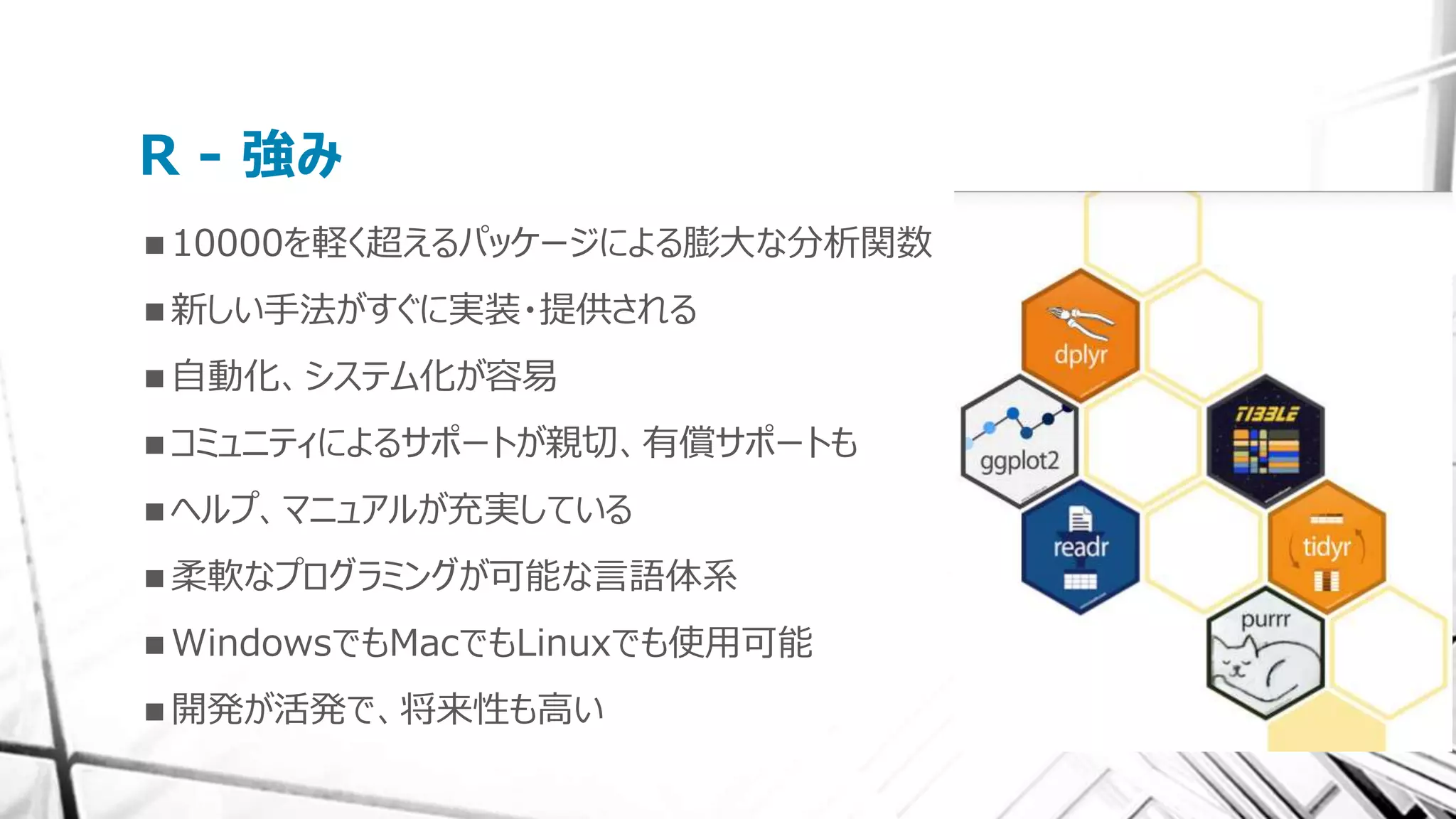 R - 強み

■ 10000を軽く超えるパッケージによる膨大な分析関数

■ 新しい手法がすぐに実装・提供される

■ 自動化、システム化が容易

■ コミュニティによるサポートが親切、有償サポートも

■ ヘルプ、マニュアルが充実している

■ 柔軟なプログラミングが可能な言語体系

■ WindowsでもMacでもLinuxでも使用可能

■ 開発が活発で、将来性も高い

dplyr

ggplot2

TIBBLE

readr

tidyr

purrr